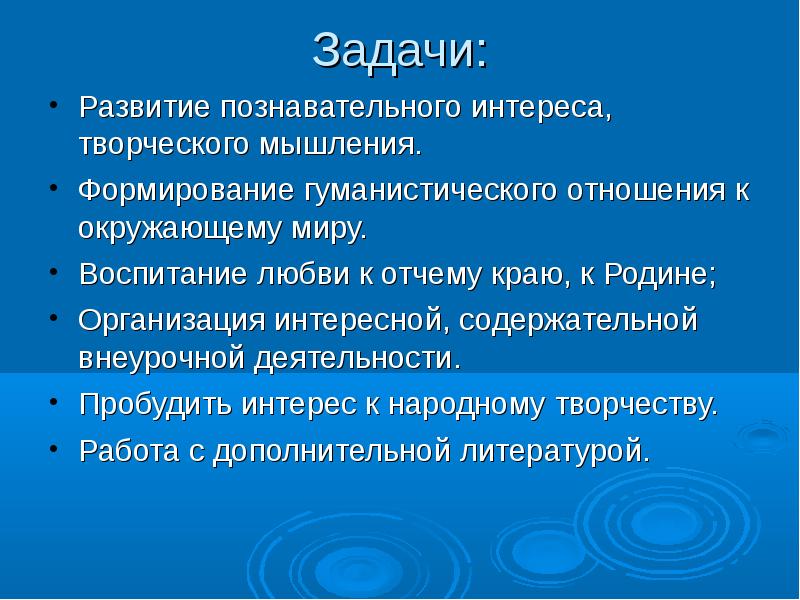 Задачи:

• Развитие познавательного интереса, творческого мышления.
• Формирование гуманистического отношения к окружающему миру.
• Воспитание любви к отчему краю, к Родине;
• Организация интересной, содержательной внеурочной деятельности.
• Пробудить интерес к народному творчеству.
• Работа с дополнительной литературой.